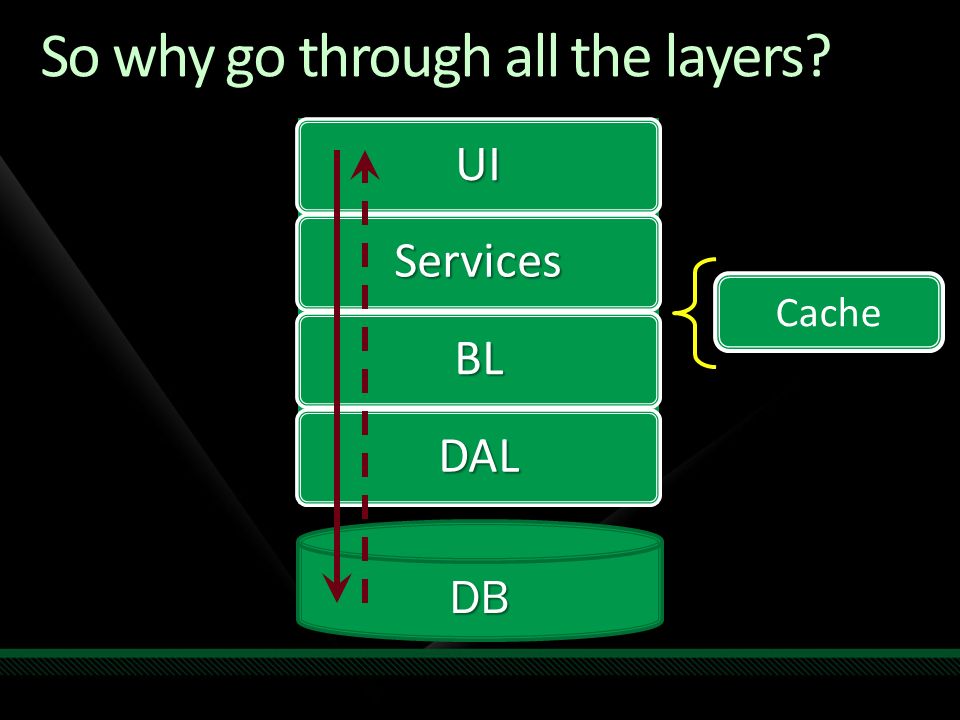 So why go through all the layers?

UI

Services

BL

DAL

DB

Cache